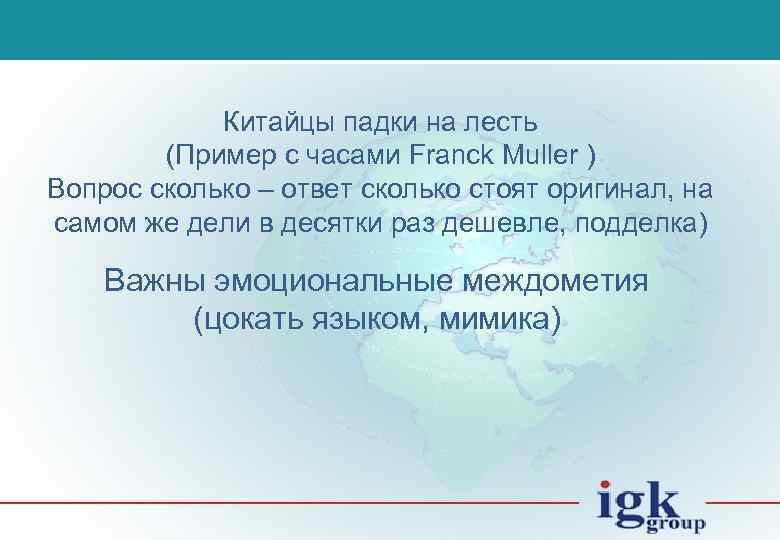 Китайцы падки на лесть
(Пример с часами Franck Muller )
Вопрос сколько – ответ сколько стоят оригинал, на самом же дели в десятки раз дешевле, подделка)

Важны эмоциональные междометия
(цокать языком, мимика)

igk group